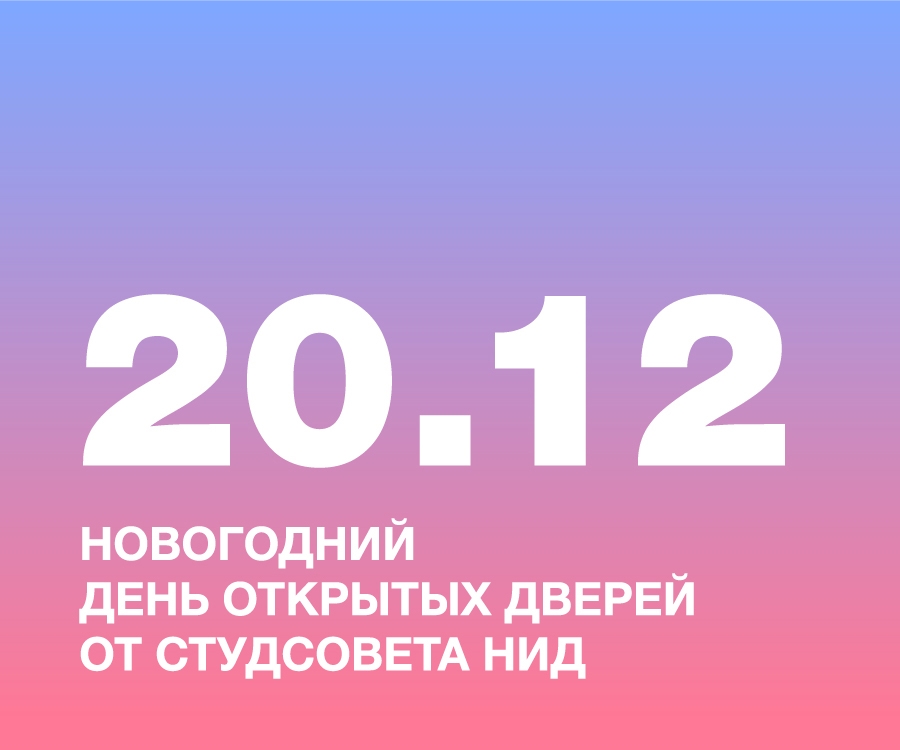 20.12

НОВОГОДНИЙ ДЕНЬ ОТКРЫТЫХ ДВЕРЕЙ ОТ СТУДСОВЕТА НИД